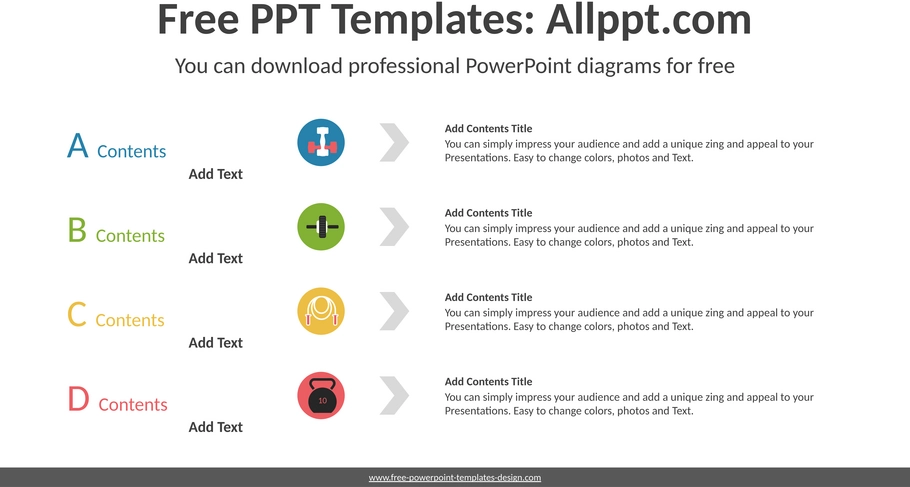 Free PPT Templates: Allppt.com

You can download professional PowerPoint diagrams for free

A Contents

Add Text

Add Contents Title

You can simply impress your audience and add a unique zing and appeal to your Presentations. Easy to change colors, photos and Text.

B Contents

Add Text

Add Contents Title

You can simply impress your audience and add a unique zing and appeal to your Presentations. Easy to change colors, photos and Text.

C Contents

Add Text

Add Contents Title

You can simply impress your audience and add a unique zing and appeal to your Presentations. Easy to change colors, photos and Text.

D Contents

Add Text

10

Add Contents Title

You can simply impress your audience and add a unique zing and appeal to your Presentations. Easy to change colors, photos and Text.

www.free-powerpoint-templates-design.com